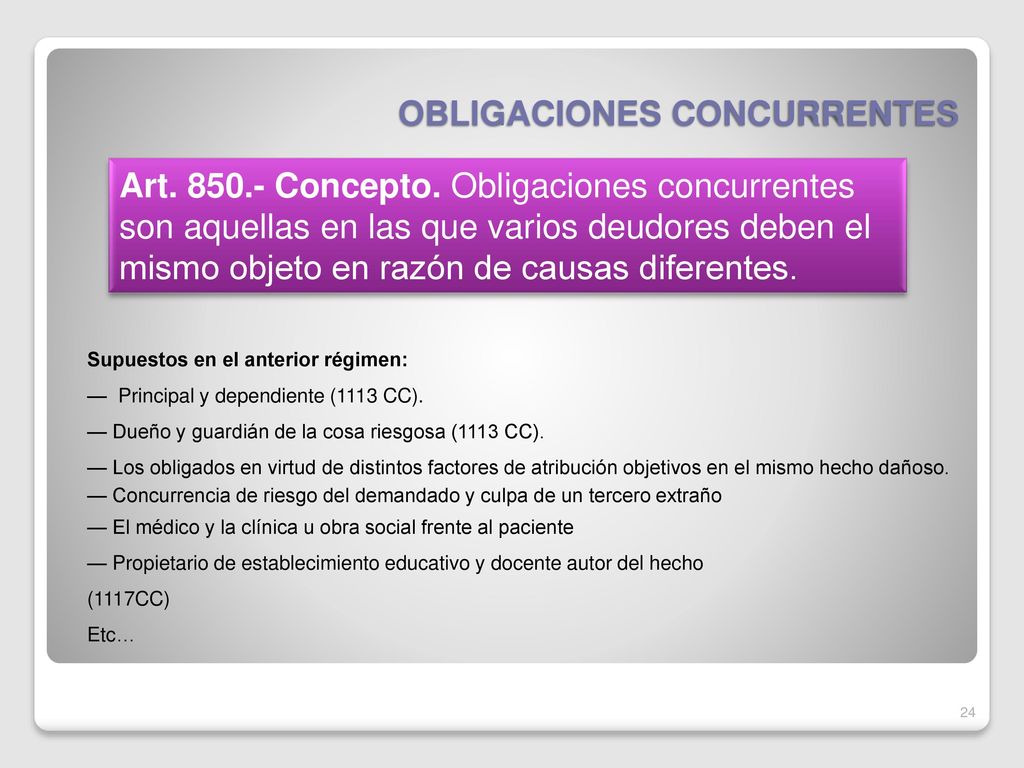 OBLIGACIONES CONCURRENTES

Art. 850.- Concepto. Obligaciones concurrentes son aquellas en las que varios deudores deben el mismo objeto en razón de causas diferentes.

Supuestos en el anterior régimen:

— Principal y dependiente (1113 CC).

— Dueño y guardián de la cosa riesgosa (1113 CC).

— Los obligados en virtud de distintos factores de atribución objetivos en el mismo hecho dañoso.

— Concurrencia de riesgo del demandado y culpa de un tercero extraño

— El médico y la clínica u obra social frente al paciente

— Propietario de establecimiento educativo y docente autor del hecho (1117CC)

Etc…

24